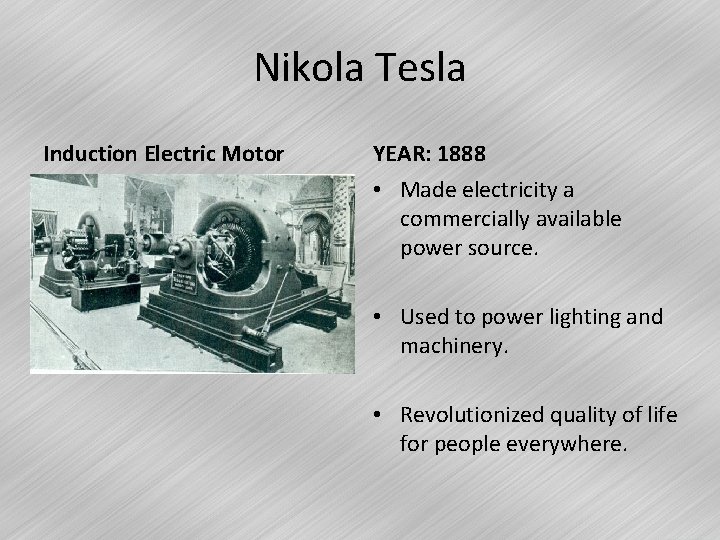 Nikola Tesla

Induction Electric Motor

YEAR: 1888

• Made electricity a commercially available power source.

• Used to power lighting and machinery.

• Revolutionized quality of life for people everywhere.